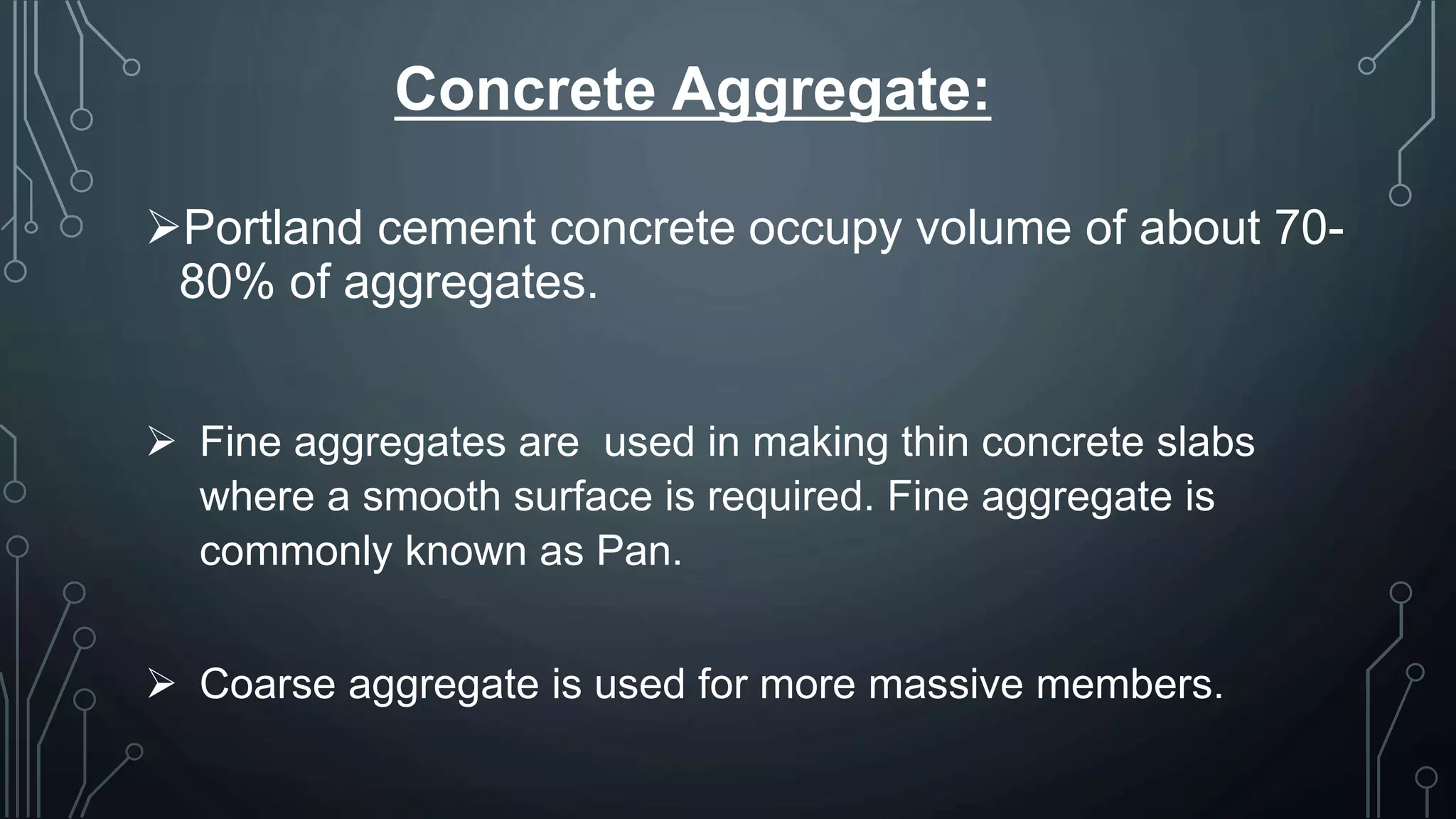 Concrete Aggregate:

➢Portland cement concrete occupy volume of about 70-80% of aggregates.

➢ Fine aggregates are used in making thin concrete slabs where a smooth surface is required. Fine aggregate is commonly known as Pan.

➢ Coarse aggregate is used for more massive members.